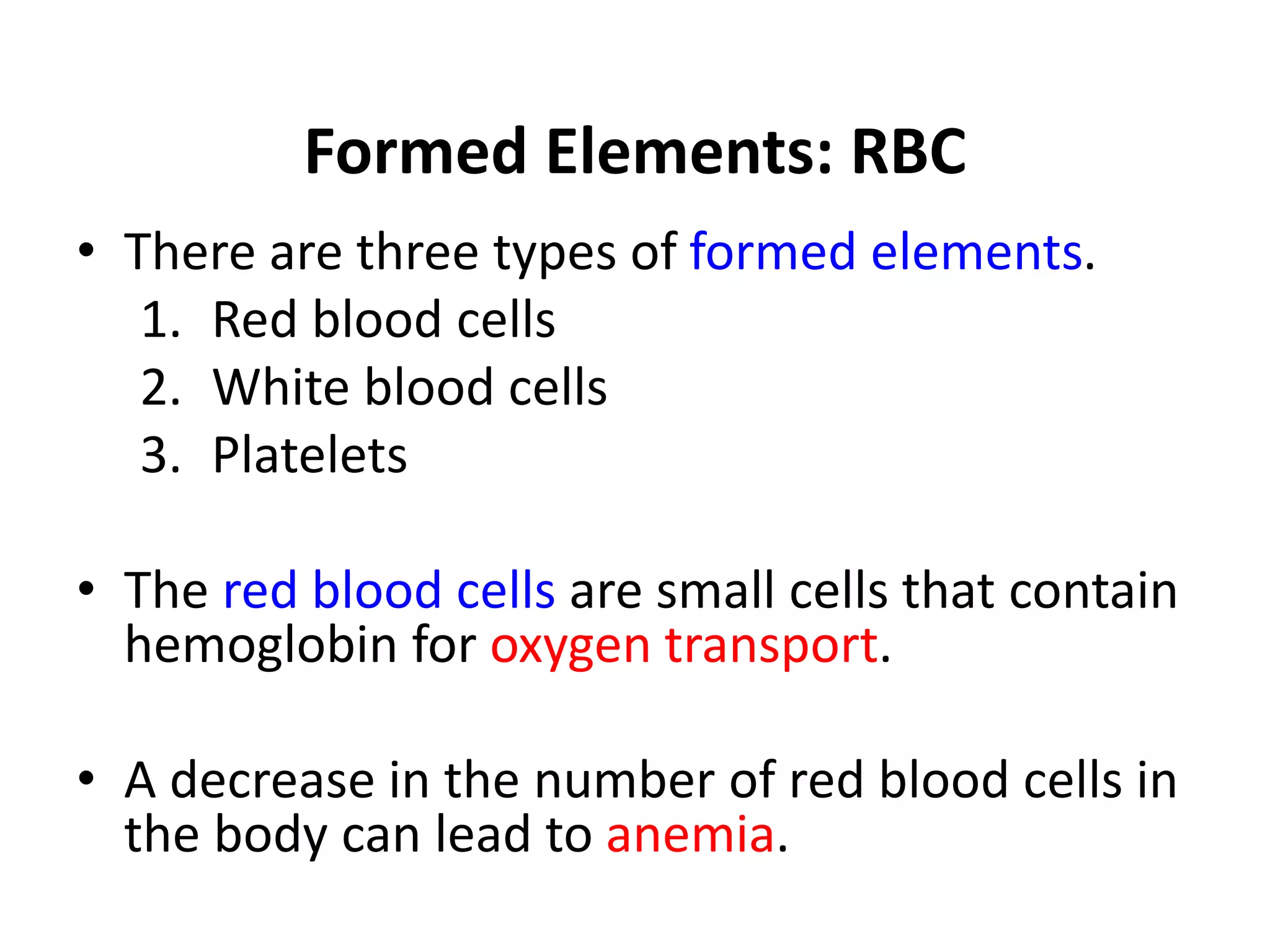 Formed Elements: RBC

• There are three types of formed elements.
1. Red blood cells
2. White blood cells
3. Platelets

• The red blood cells are small cells that contain hemoglobin for oxygen transport.

• A decrease in the number of red blood cells in the body can lead to anemia.